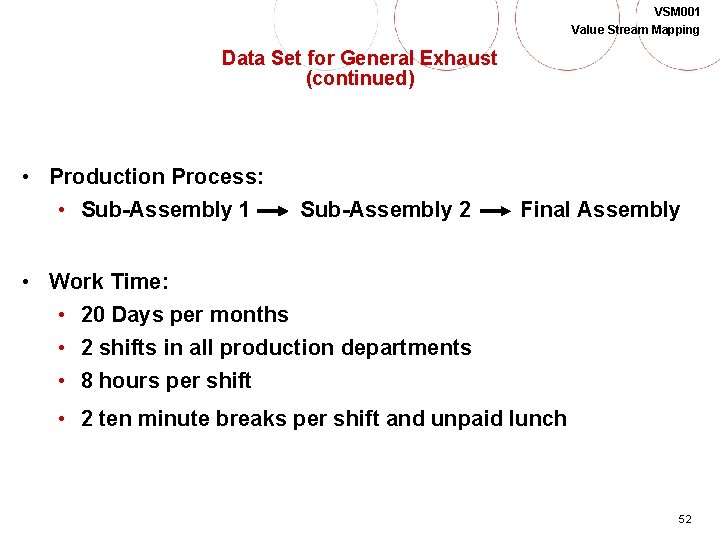 VSM001
Value Stream Mapping

Data Set for General Exhaust
(continued)

• Production Process:
• Sub-Assembly 1 → Sub-Assembly 2 → Final Assembly

• Work Time:
• 20 Days per months
• 2 shifts in all production departments
• 8 hours per shift
• 2 ten minute breaks per shift and unpaid lunch

52